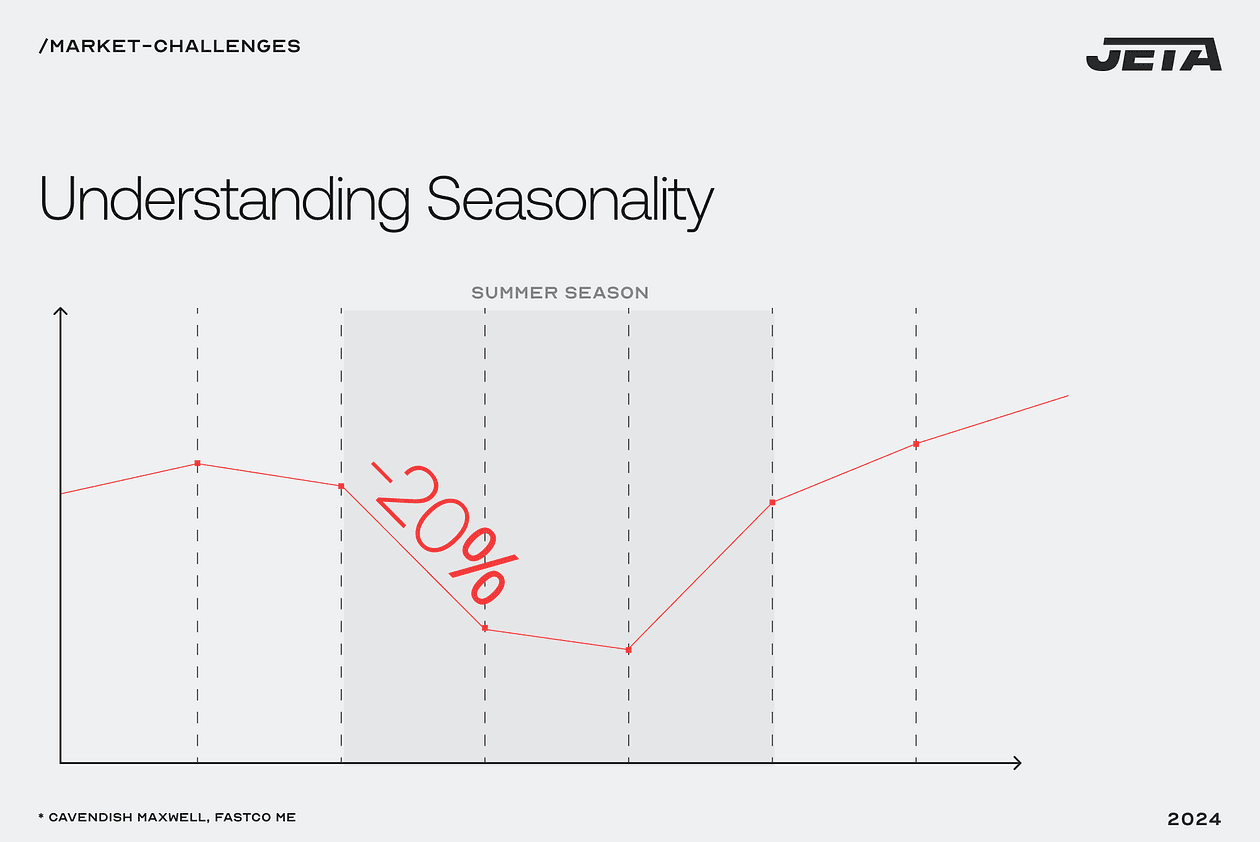 /MARKET-CHALLENGES

JETA

Understanding Seasonality

SUMMER SEASON

-20%

* CAVENDISH MAXWELL, FASTCO ME

2024